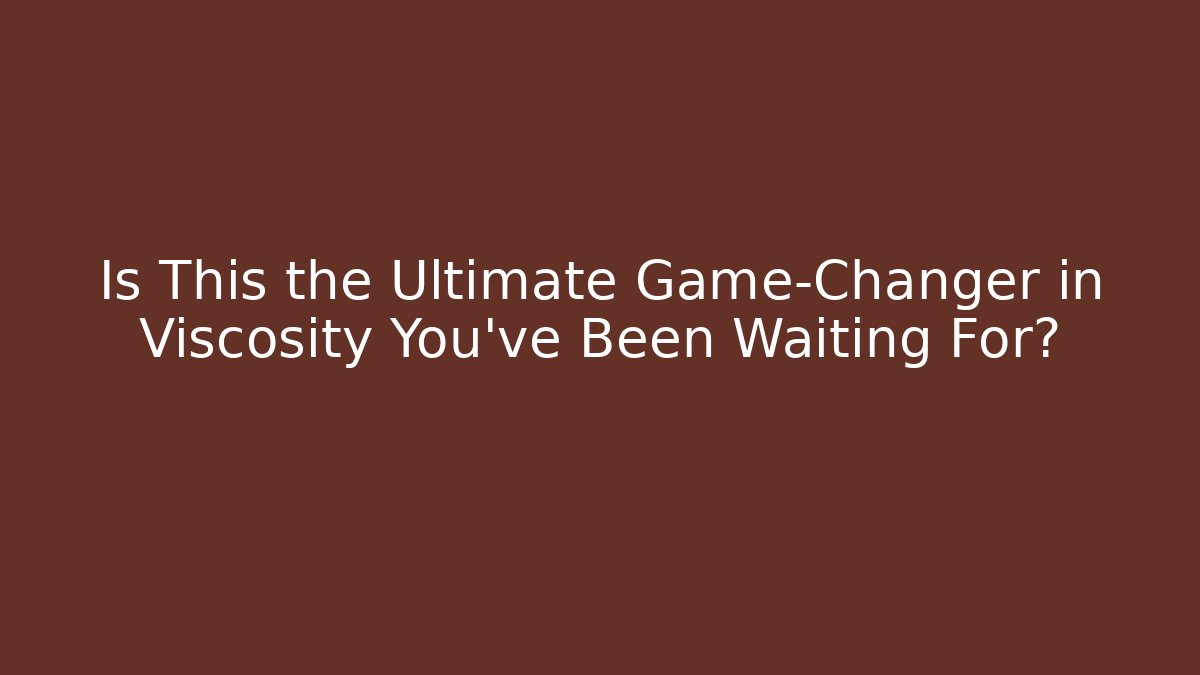 Is This the Ultimate Game-Changer in Viscosity You've Been Waiting For?